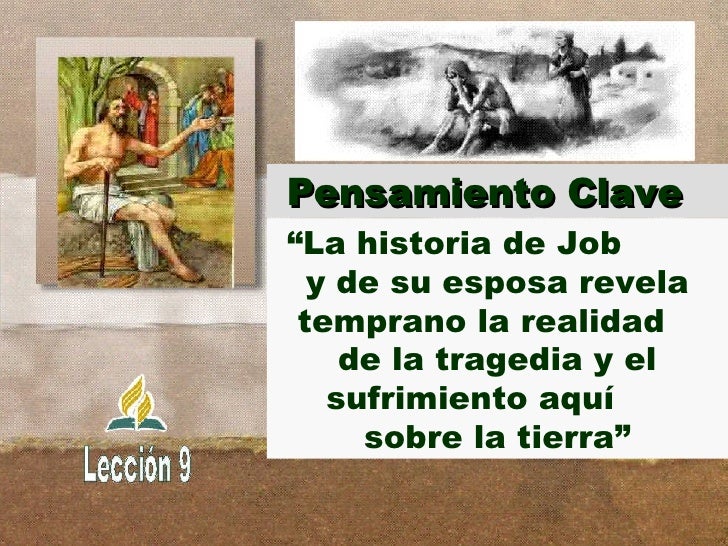 Pensamiento Clave

“La historia de Job y de su esposa revela temprano la realidad de la tragedia y el sufrimiento aquí sobre la tierra”

Lección 9